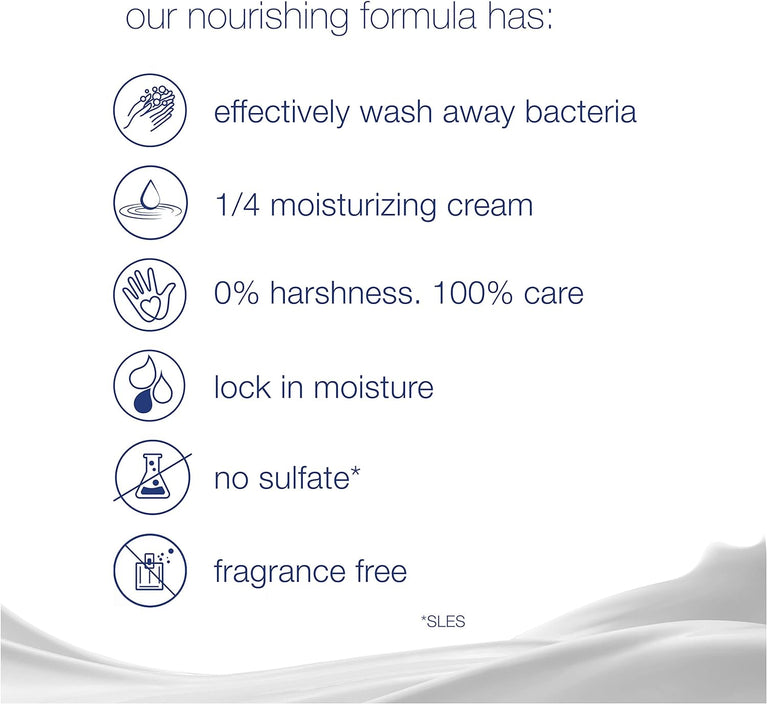 our nourishing formula has:

effectively wash away bacteria

1/4 moisturizing cream

0% harshness. 100% care

lock in moisture

no sulfate*

fragrance free

*SLES